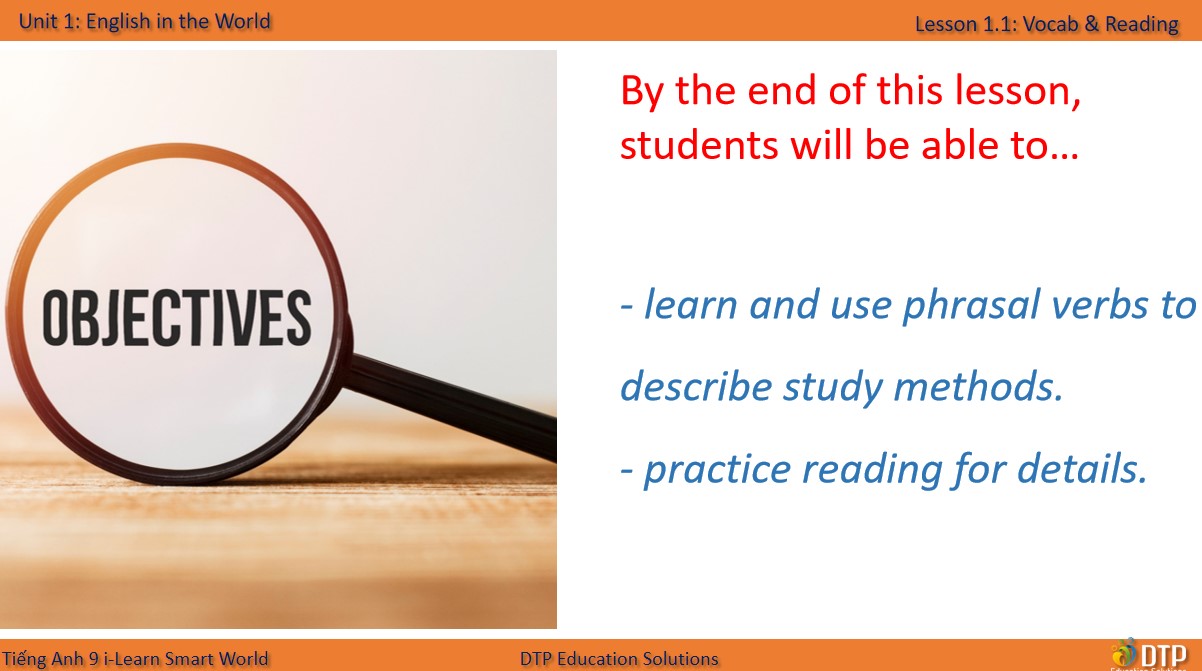 Unit 1: English in the World

Lesson 1.1: Vocab & Reading

OBJECTIVES

By the end of this lesson, students will be able to…

- learn and use phrasal verbs to describe study methods.

- practice reading for details.

Tiếng Anh 9 i-Learn Smart World

DTP Education Solutions

DTP